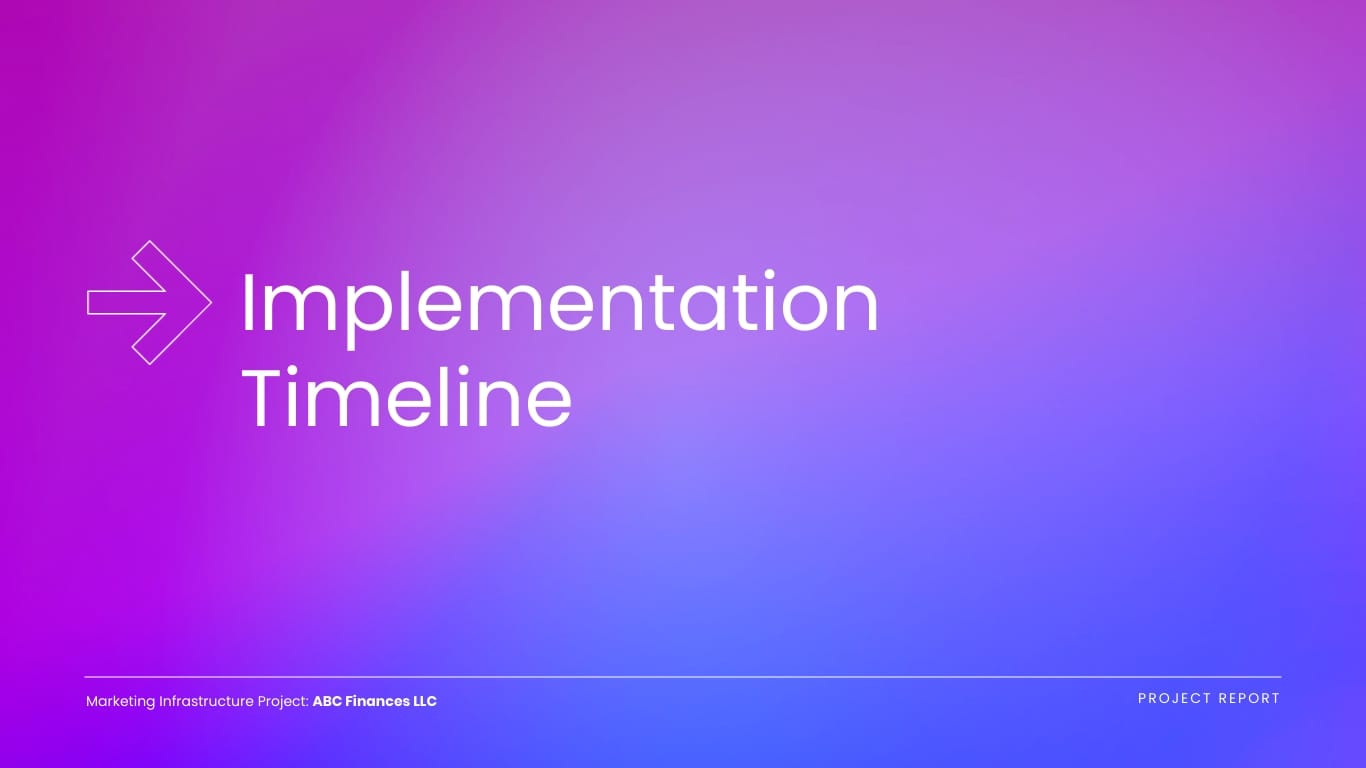 Implementation Timeline

Marketing Infrastructure Project: ABC Finances LLC

PROJECT REPORT